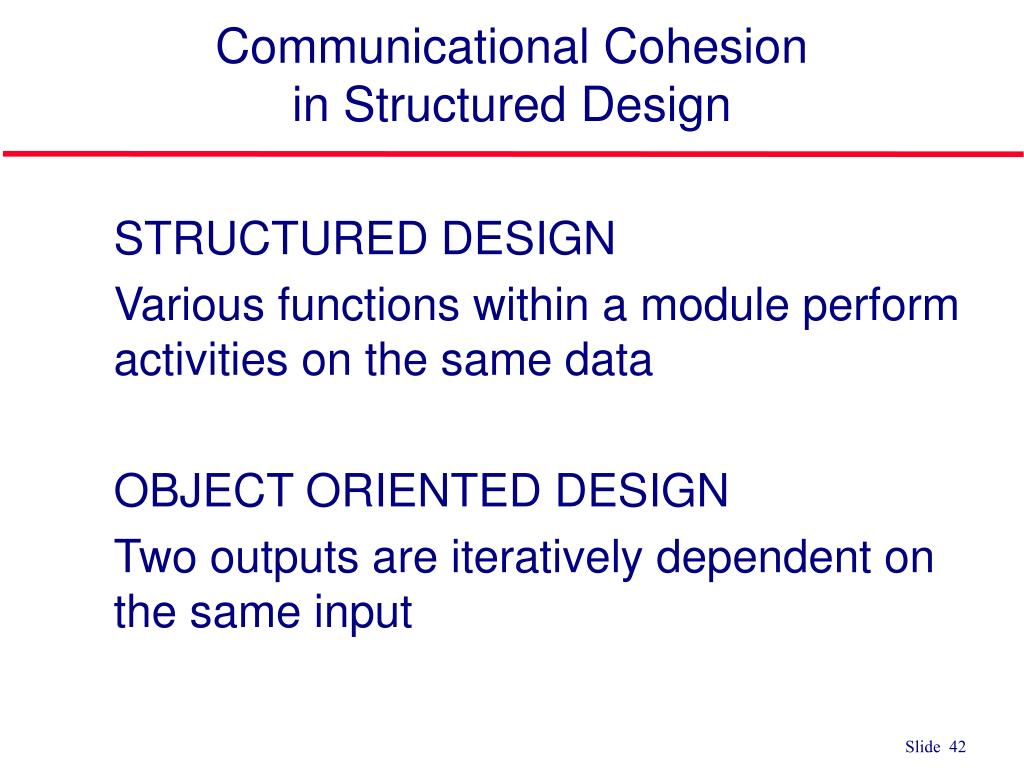 Communicational Cohesion
in Structured Design

STRUCTURED DESIGN

Various functions within a module perform activities on the same data

OBJECT ORIENTED DESIGN

Two outputs are iteratively dependent on the same input

Slide 42